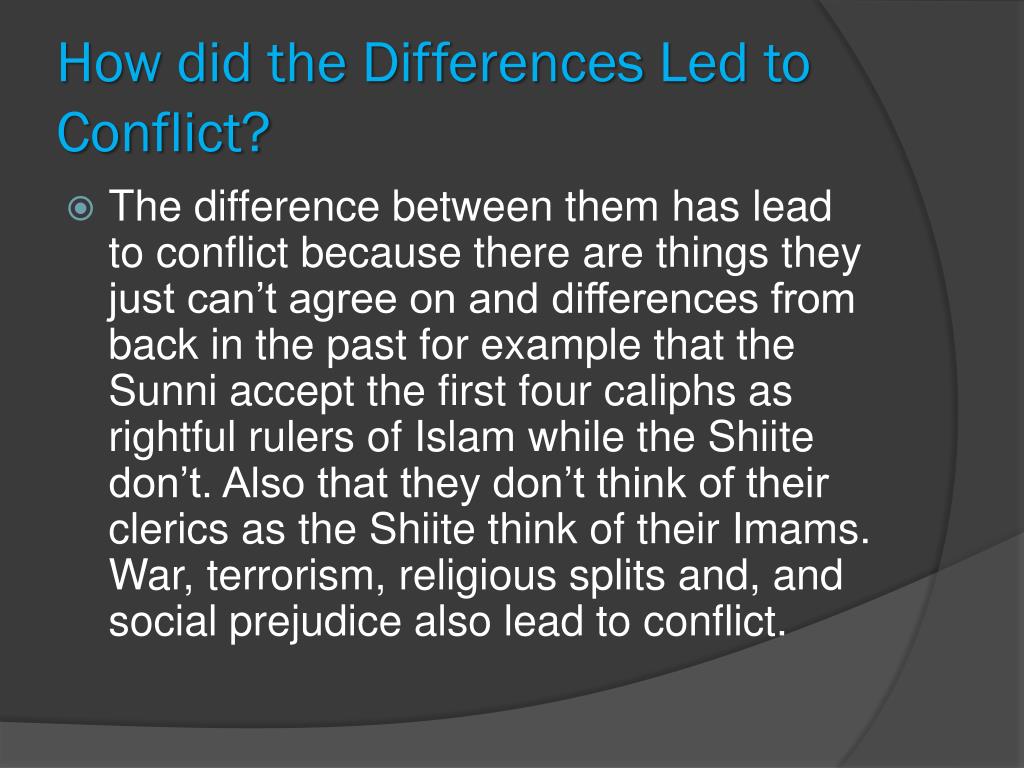 How did the Differences Led to Conflict?

The difference between them has lead to conflict because there are things they just can’t agree on and differences from back in the past for example that the Sunni accept the first four caliphs as rightful rulers of Islam while the Shiite don’t. Also that they don’t think of their clerics as the Shiite think of their Imams. War, terrorism, religious splits and, and social prejudice also lead to conflict.